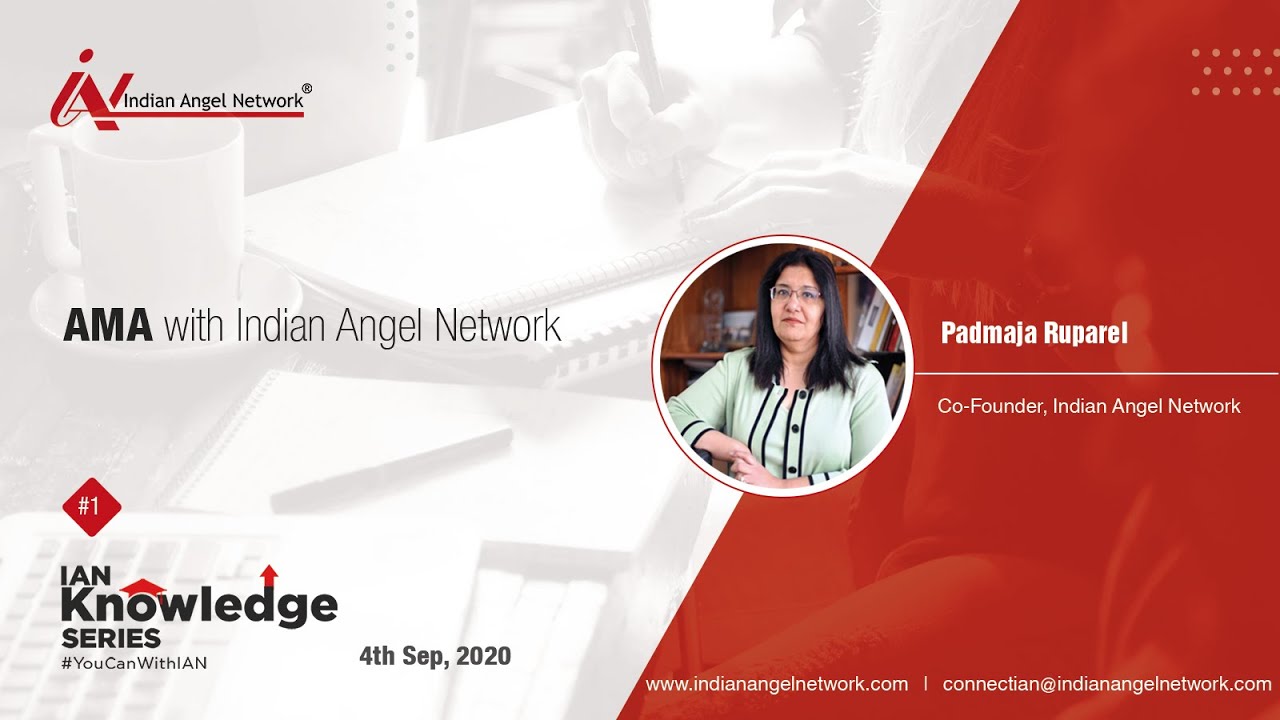 IAN Indian Angel Network®

AMA with Indian Angel Network

Padmaja Ruparel

Co-Founder, Indian Angel Network

#1

IAN Knowledge SERIES
#YouCanWithIAN

4th Sep, 2020

www.indianangelnetwork.com | connectian@indianangelnetwork.com